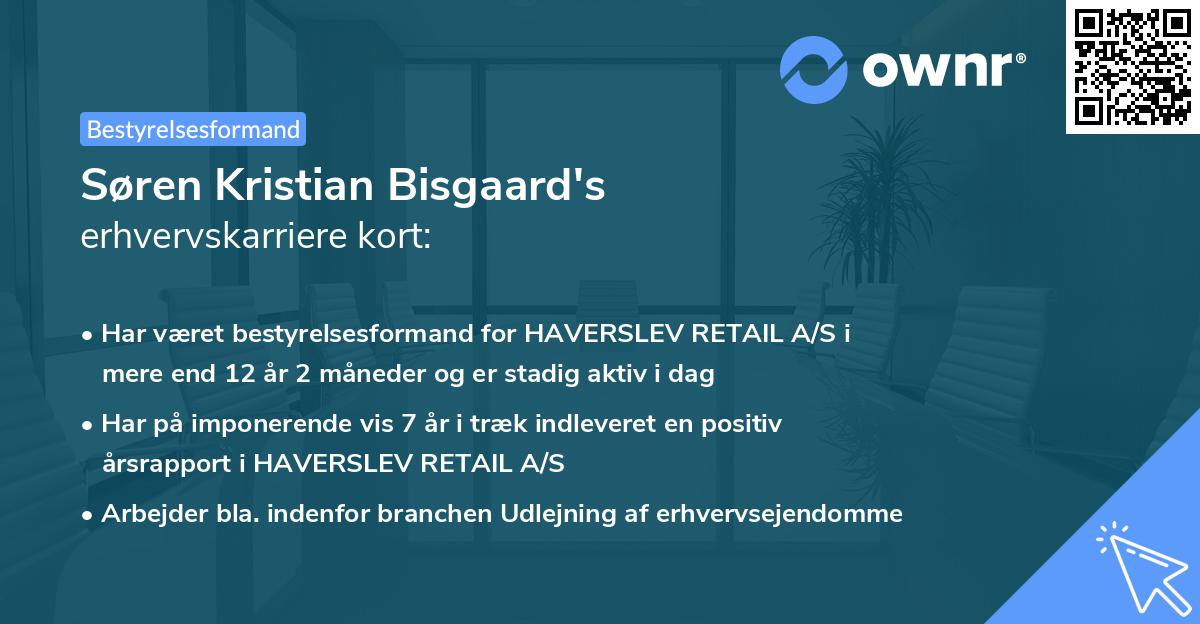 ownr®

Bestyrelsesformand

Søren Kristian Bisgaard's
erhvervskarriere kort:

• Har været bestyrelsesformand for HAVERSLEV RETAIL A/S i mere end 12 år 2 måneder og er stadig aktiv i dag

• Har på imponerende vis 7 år i træk indleveret en positiv årsrapport i HAVERSLEV RETAIL A/S

• Arbejder bla. indenfor branchen Udlejning af erhvervsejendomme